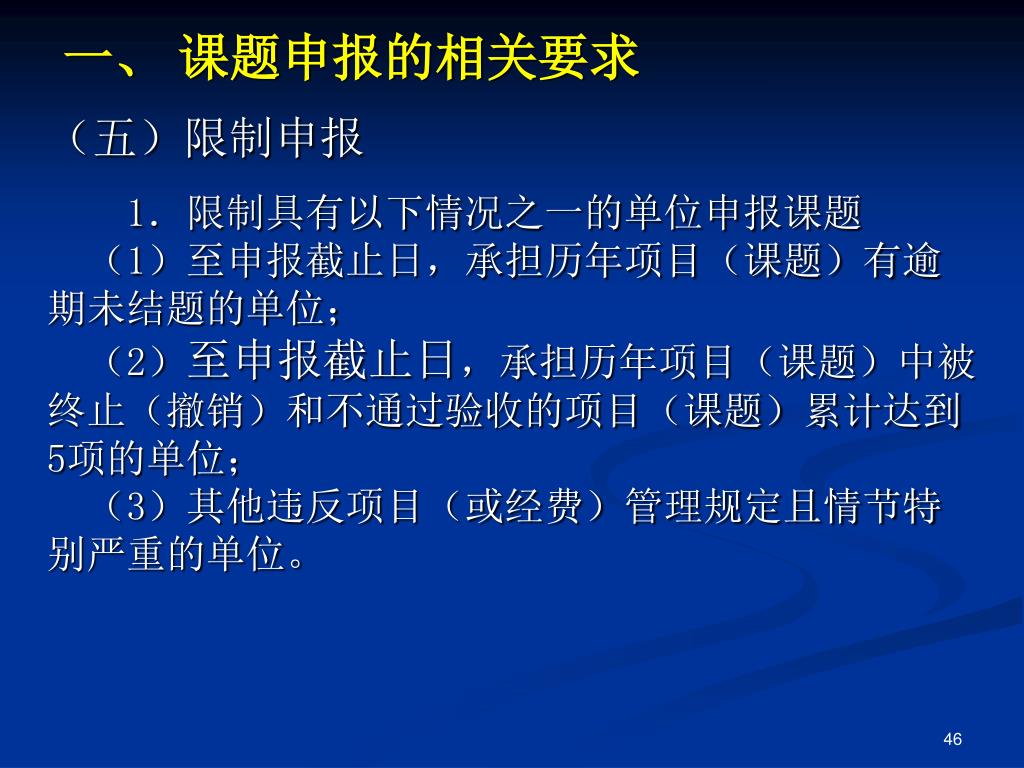 一、 课题申报的相关要求

（五）限制申报

1. 限制具有以下情况之一的单位申报课题

（1）至申报截止日，承担历年项目（课题）有逾期未结题的单位；

（2）至申报截止日，承担历年项目（课题）中被终止（撤销）和不通过验收的项目（课题）累计达到5项的单位；

（3）其他违反项目（或经费）管理规定且情节特别严重的单位。

46